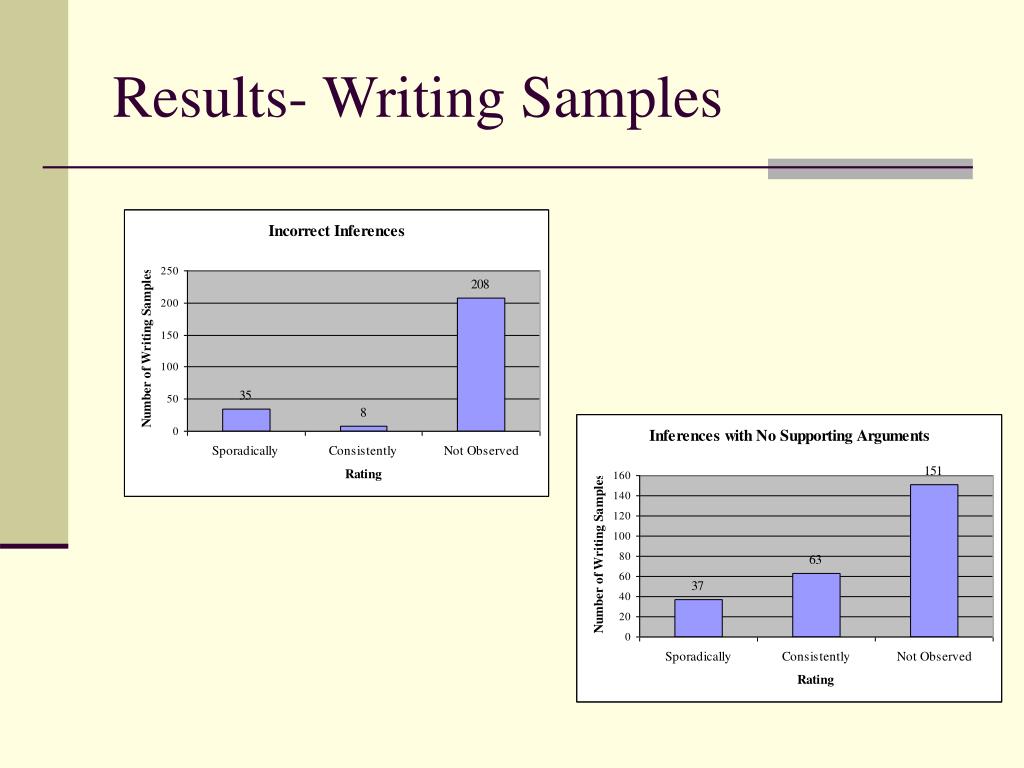 Results- Writing Samples

Incorrect Inferences

Number of Writing Samples

250
200
150
100
50
0

35
8
208

Sporadically
Consistently
Not Observed

Rating

Inferences with No Supporting Arguments

Number of Writing Samples

160
140
120
100
80
60
40
20
0

37
63
151

Sporadically
Consistently
Not Observed

Rating